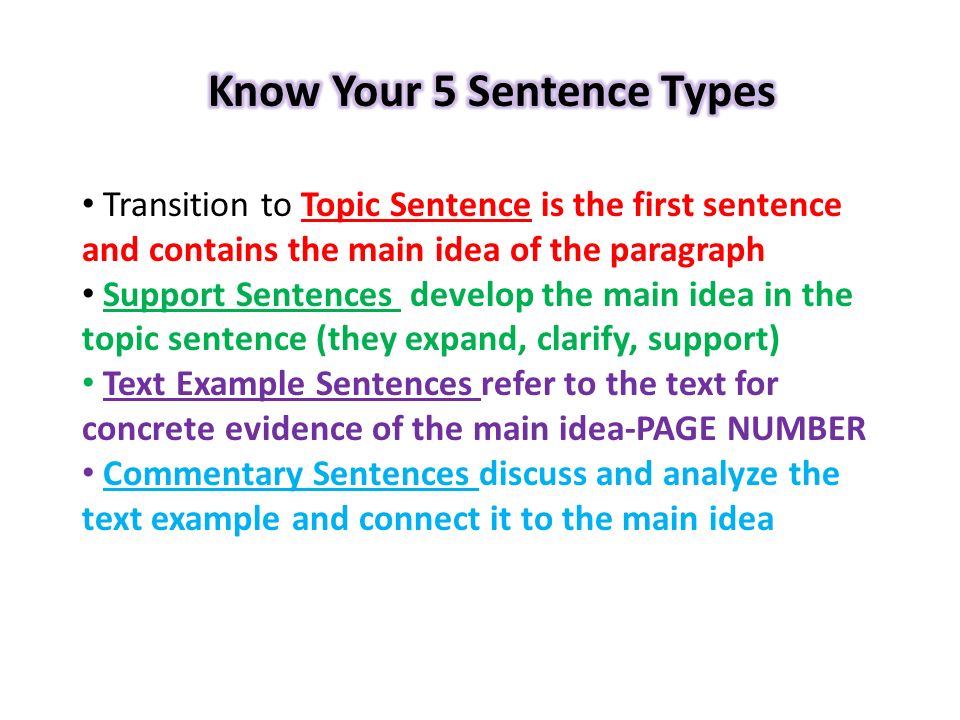 Know Your 5 Sentence Types

• Transition to Topic Sentence is the first sentence and contains the main idea of the paragraph
• Support Sentences develop the main idea in the topic sentence (they expand, clarify, support)
• Text Example Sentences refer to the text for concrete evidence of the main idea-PAGE NUMBER
• Commentary Sentences discuss and analyze the text example and connect it to the main idea